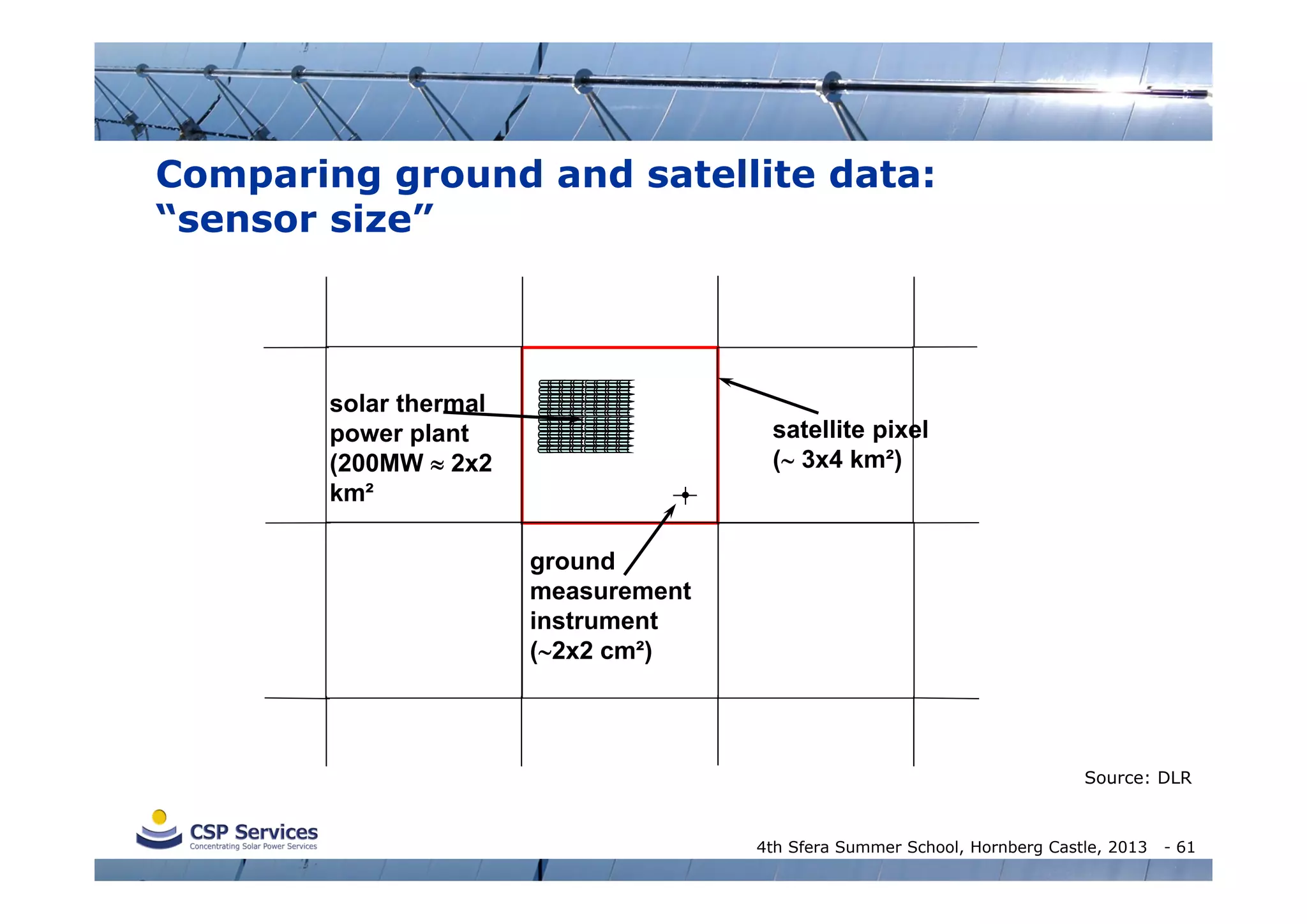 Comparing ground and satellite data: "sensor size"

solar thermal power plant (200MW ≈ 2x2 km²

satellite pixel (~ 3x4 km²)

ground measurement instrument (~2x2 cm²)

Source: DLR

CSP Services
Concentrating Solar Power Services

4th Sfera Summer School, Hornberg Castle, 2013 - 61